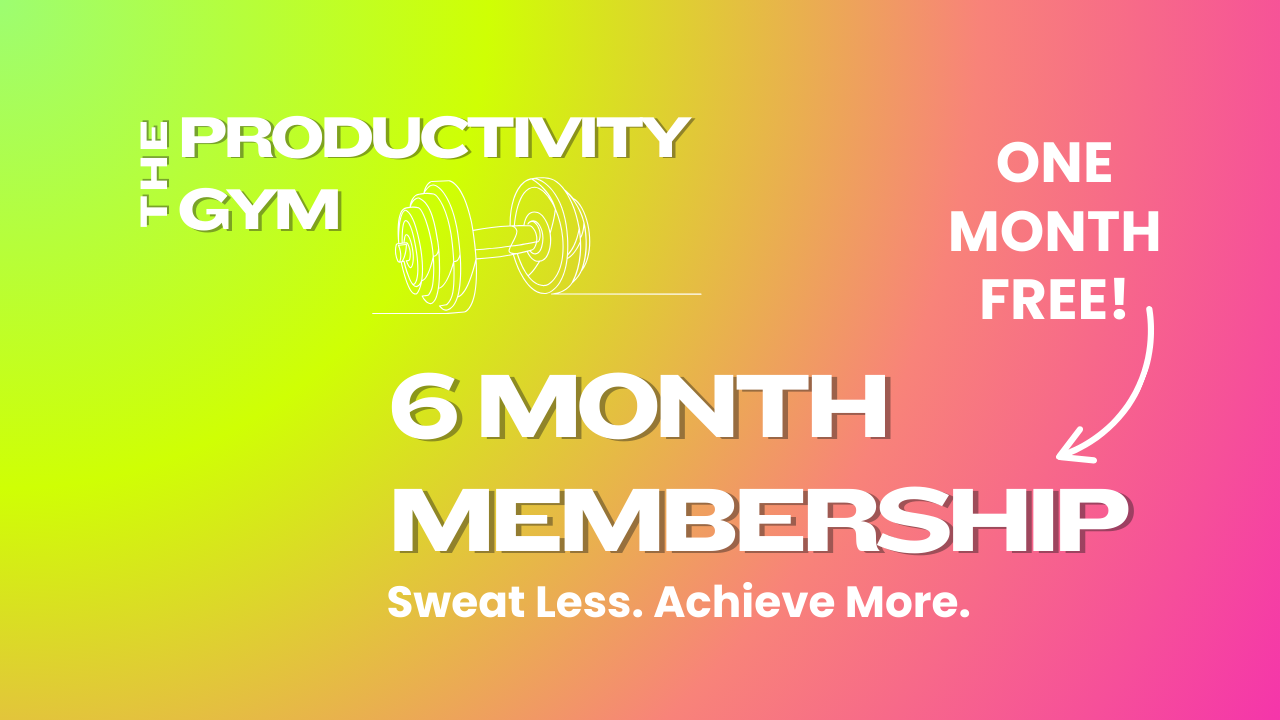 THE PRODUCTIVITY GYM

ONE MONTH FREE!

6 MONTH MEMBERSHIP

Sweat Less. Achieve More.